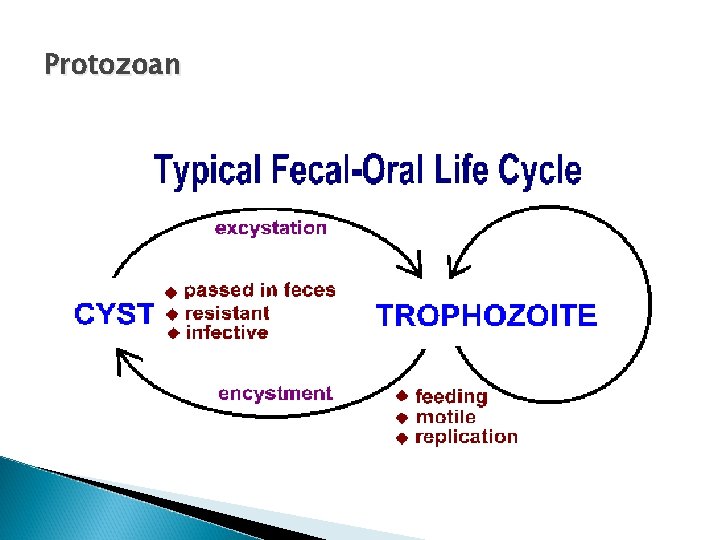 Protozoan

Typical Fecal-Oral Life Cycle

excystation

CYST

◆ passed in feces
◆ resistant
◆ infective

TROPHOZOITE

encystment

◆ feeding
◆ motile
◆ replication